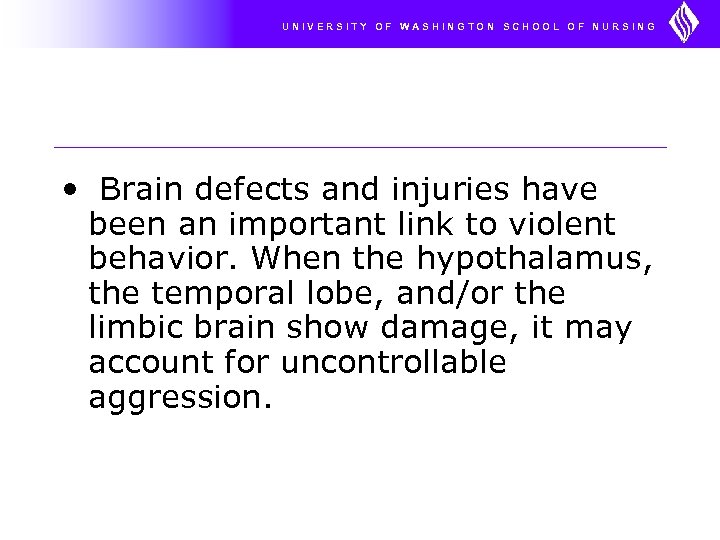 UNIVERSITY OF WASHINGTON SCHOOL OF NURSING

• Brain defects and injuries have been an important link to violent behavior. When the hypothalamus, the temporal lobe, and/or the limbic brain show damage, it may account for uncontrollable aggression.